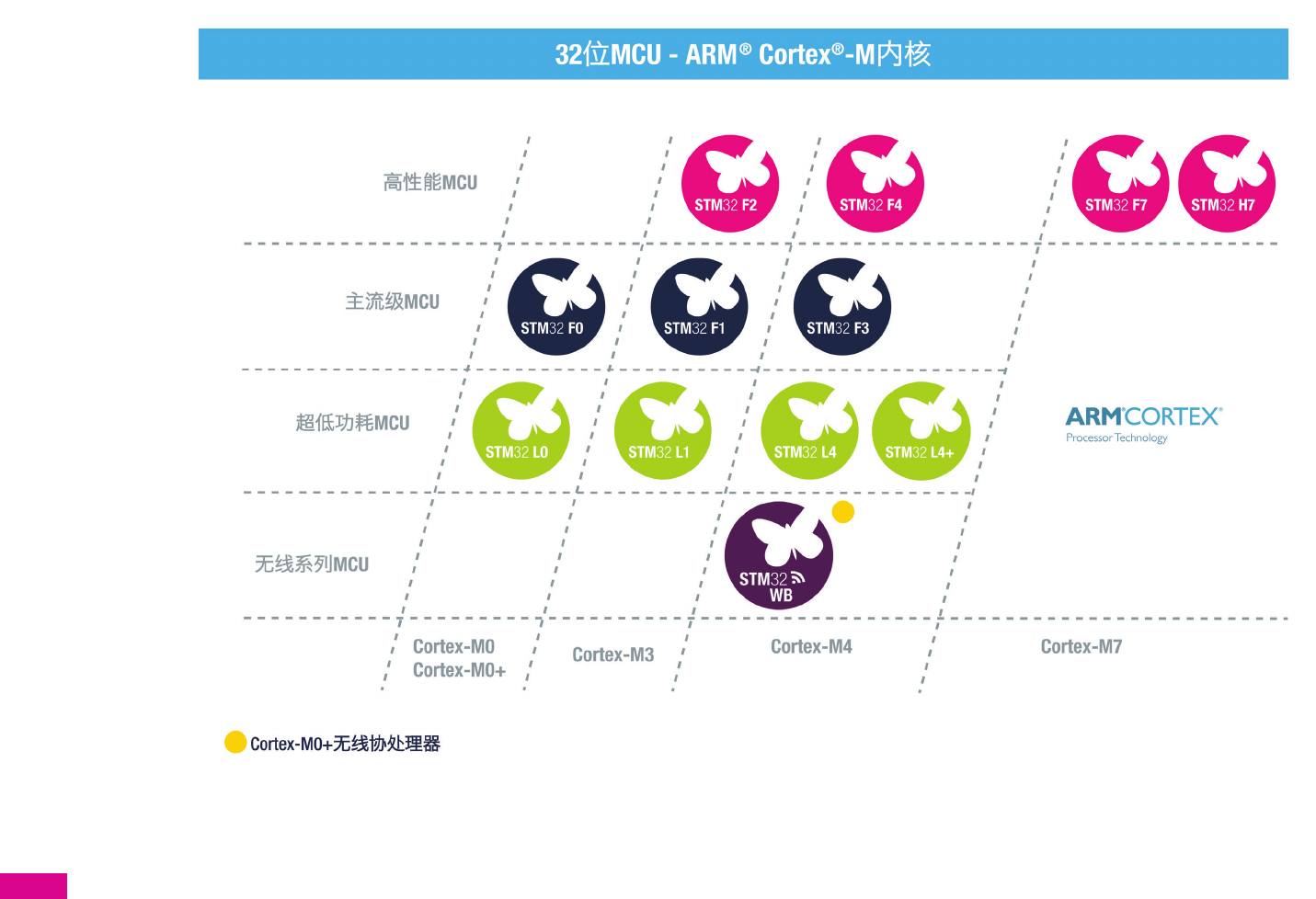 32位MCU - ARM® Cortex®-M内核

高性能MCU

STM32 F2

STM32 F4

STM32 F7

STM32 H7

主流级MCU

STM32 F0

STM32 F1

STM32 F3

超低功耗MCU

STM32 L0

STM32 L1

STM32 L4

STM32 L4+

ARM CORTEX®
Processor Technology

无线系列MCU

STM32
WB

Cortex-M0
Cortex-M0+

Cortex-M3

Cortex-M4

Cortex-M7

Cortex-M0+无线协处理器